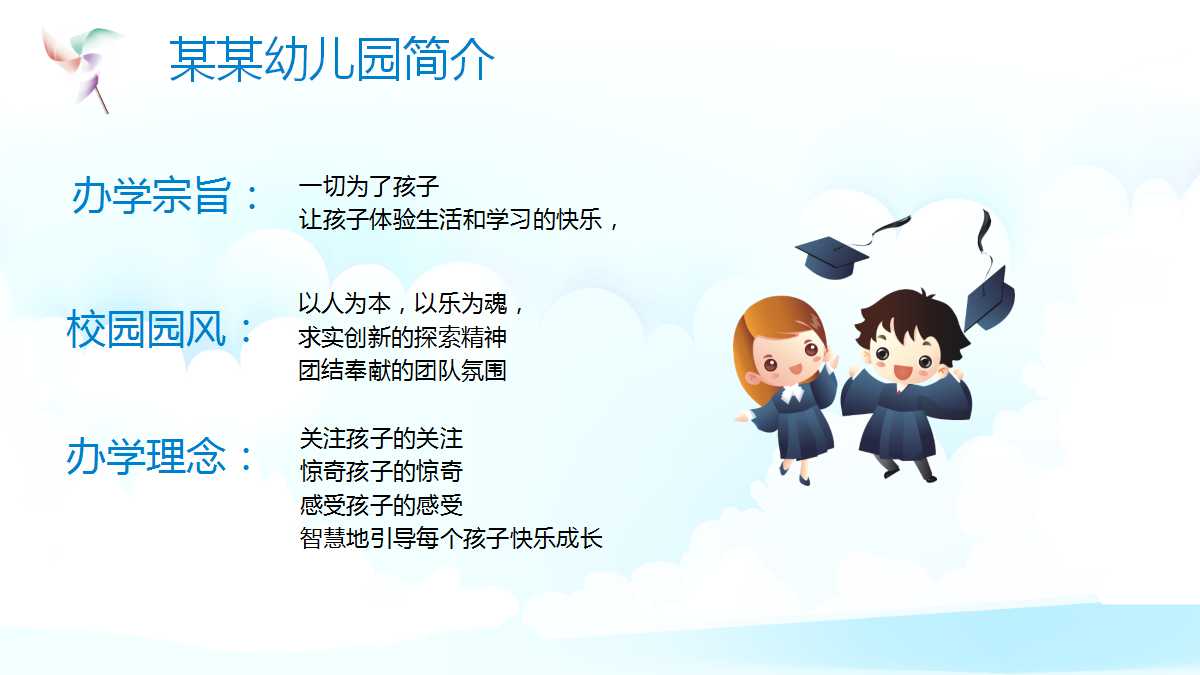 某某幼儿园简介

办学宗旨：

一切为了孩子
让孩子体验生活和学习的快乐，

校园园风：

以人为本，以乐为魂，
求实创新的探索精神
团结奉献的团队氛围

办学理念：

关注孩子的关注
惊奇孩子的惊奇
感受孩子的感受
智慧地引导每个孩子快乐成长